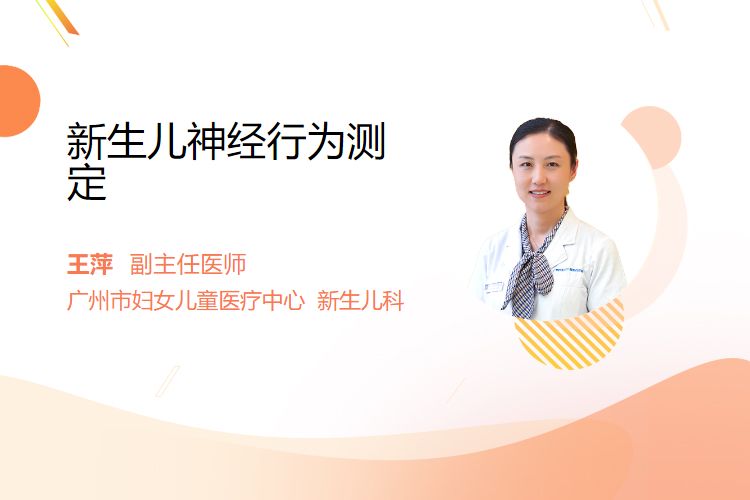 新生儿神经行为测定

王萍 副主任医师

广州市妇女儿童医疗中心 新生儿科